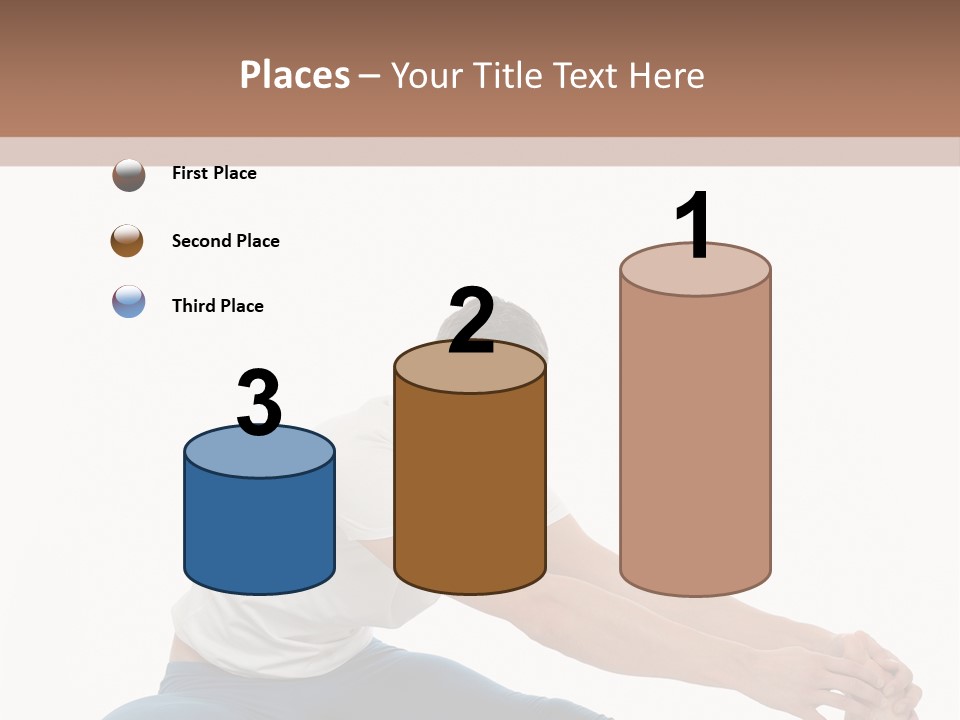 Places – Your Title Text Here

First Place

Second Place

Third Place

3

2

1